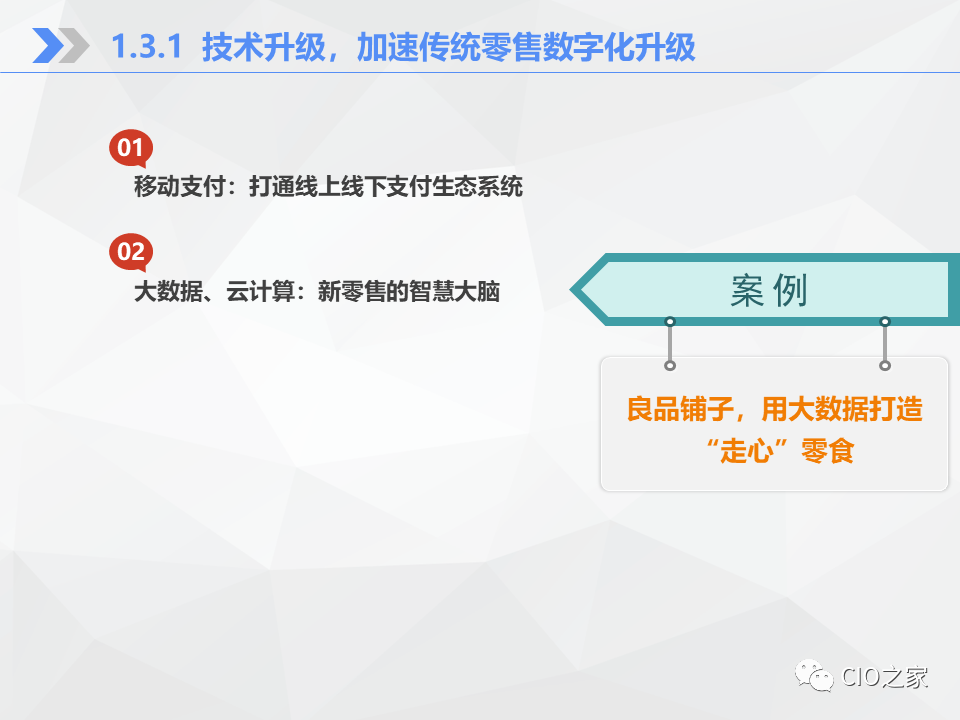 1.3.1 技术升级，加速传统零售数字化升级

01
移动支付：打通线上线下支付生态系统

02
大数据、云计算：新零售的智慧大脑

案 例

良品铺子，用大数据打造“走心”零食

CIO之家